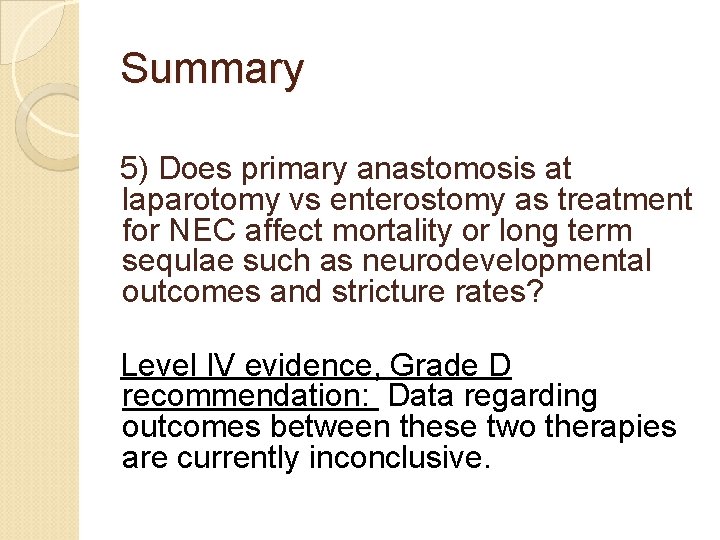 Summary

5) Does primary anastomosis at laparotomy vs enterostomy as treatment for NEC affect mortality or long term sequlae such as neurodevelopmental outcomes and stricture rates?

Level IV evidence, Grade D recommendation: Data regarding outcomes between these two therapies are currently inconclusive.